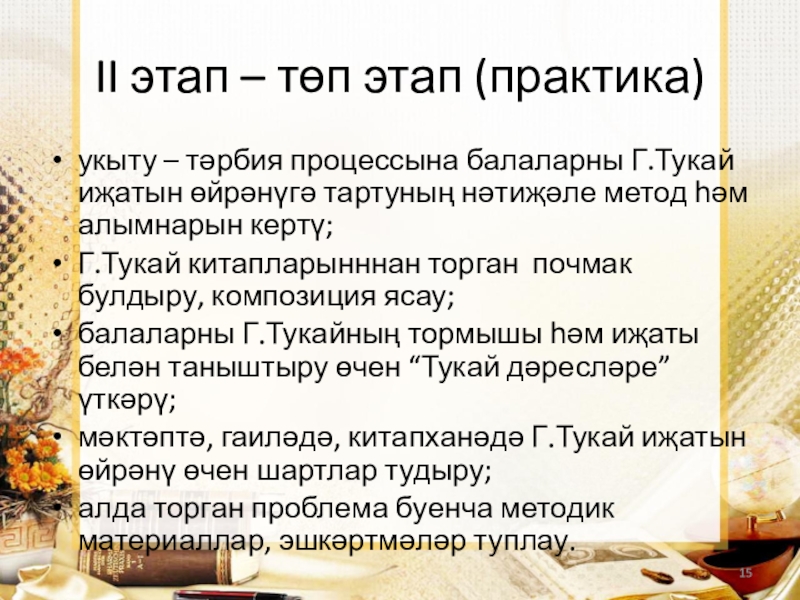 II этап – төп этап (практика)

• укыту – тәрбия процессына балаларны Г.Тукай иҗатын өйрәнүгә тартуның нәтиҗәле метод һәм алымнарын кертү;
• Г.Тукай китапларынннан торган почмак булдыру, композиция ясау;
• балаларны Г.Тукайның тормышы һәм иҗаты белән таныштыру өчен “Тукай дәресләре” үткәрү;
• мәктәптә, гаиләдә, китапханәдә Г.Тукай иҗатын өйрәнү өчен шартлар тудыру;
• алда торган проблема буенча методик материаллар, эшкәртмәләр туплау.

15